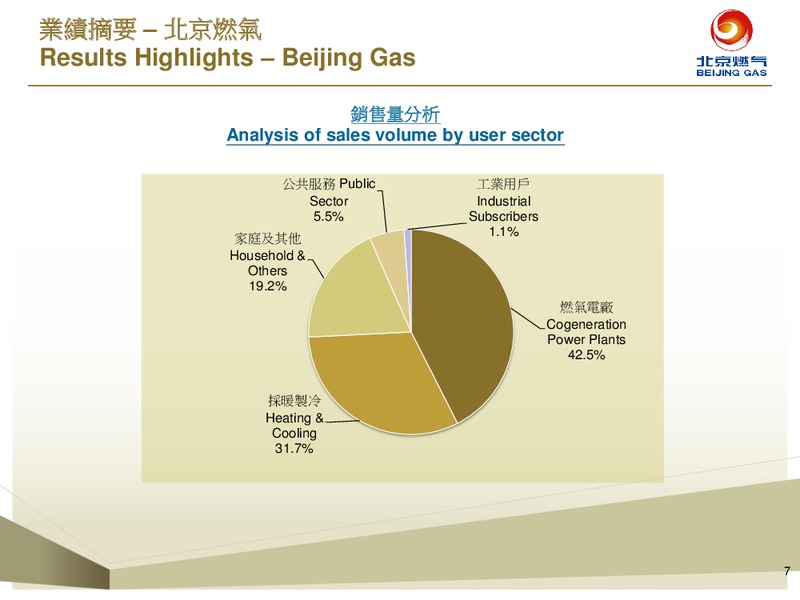 業績摘要 – 北京燃氣
Results Highlights – Beijing Gas

北京燃气
BEIJING GAS

銷售量分析
Analysis of sales volume by user sector

公共服務 Public Sector 5.5%

工業用戶 Industrial Subscribers 1.1%

家庭及其他 Household & Others 19.2%

燃氣電廠 Cogeneration Power Plants 42.5%

採暖製冷 Heating & Cooling 31.7%

7